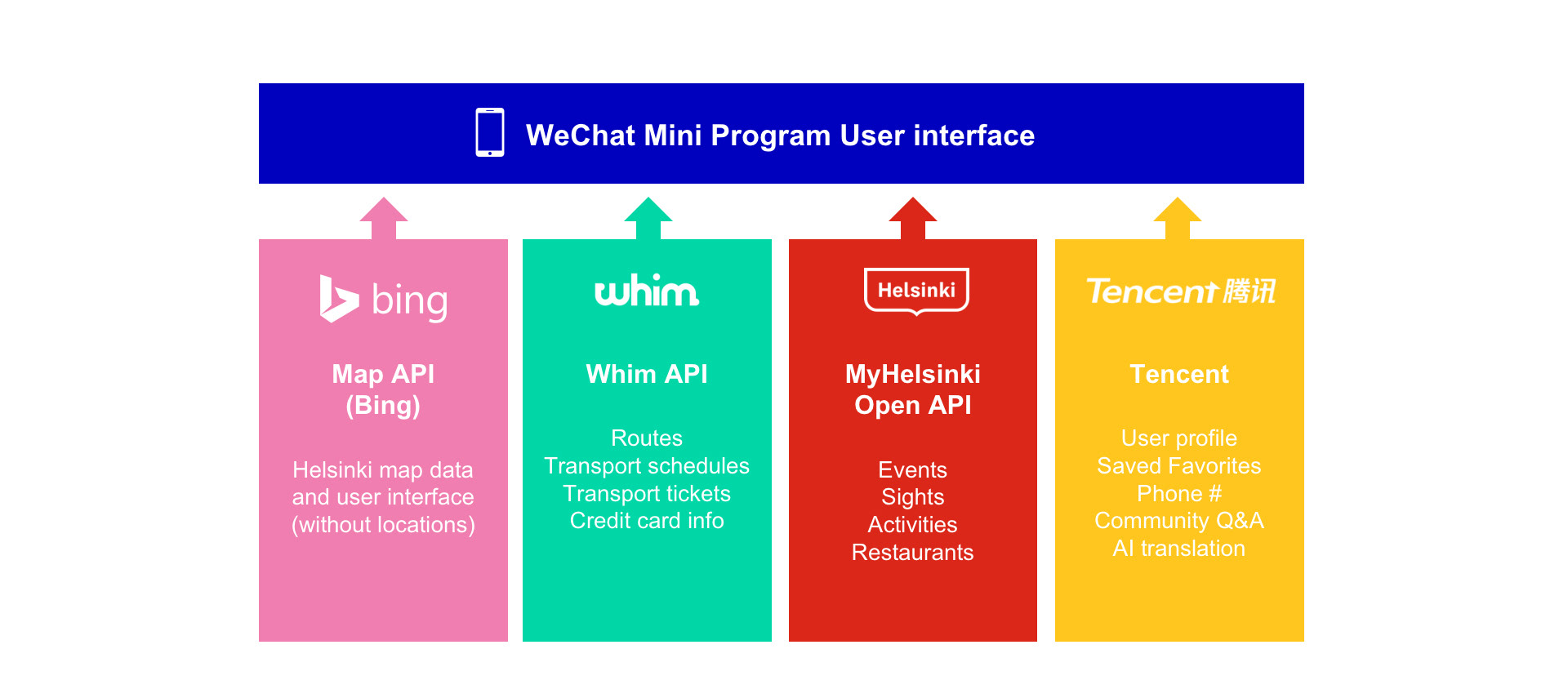 WeChat Mini Program User interface

bing

Map API
(Bing)

Helsinki map data
and user interface
(without locations)

whim

Whim API

Routes
Transport schedules
Transport tickets
Credit card info

Helsinki

MyHelsinki
Open API

Events
Sights
Activities
Restaurants

Tencent 腾讯

Tencent

User profile
Saved Favorites
Phone #
Community Q&A
AI translation